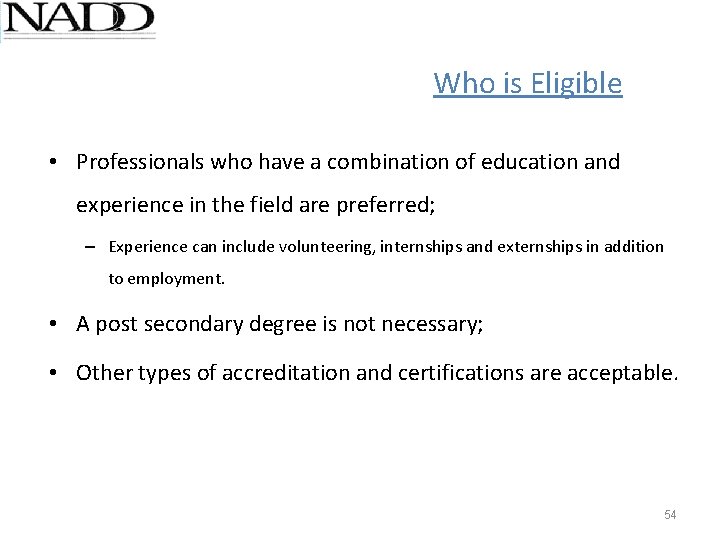 NADD

Who is Eligible

• Professionals who have a combination of education and experience in the field are preferred;

– Experience can include volunteering, internships and externships in addition to employment.

• A post secondary degree is not necessary;

• Other types of accreditation and certifications are acceptable.

54